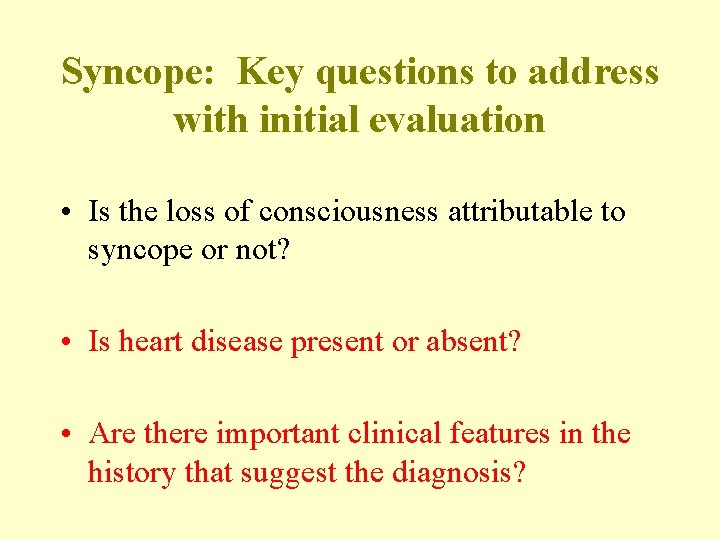 Syncope:  Key questions to address with initial evaluation

• Is the loss of consciousness attributable to syncope or not?

• Is heart disease present or absent?

• Are there important clinical features in the history that suggest the diagnosis?